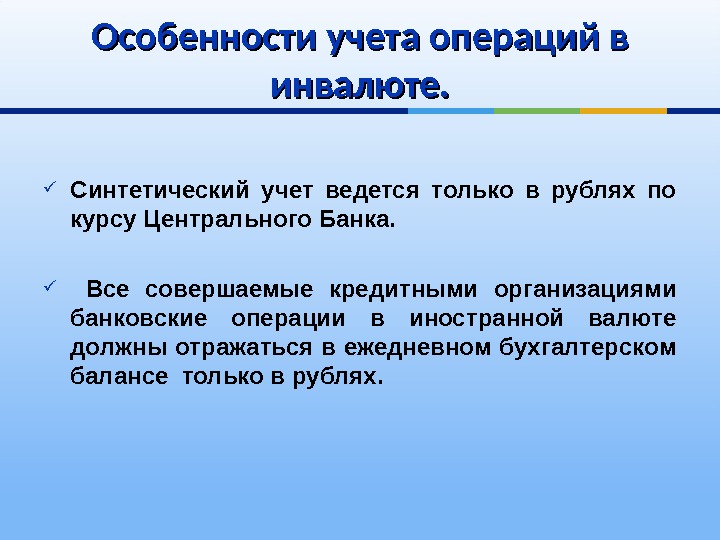 Особенности учета операций в инвалюте.

✓ Синтетический учет ведется только в рублях по курсу Центрального Банка.

✓ Все совершаемые кредитными организациями банковские операции в иностранной валюте должны отражаться в ежедневном бухгалтерском балансе только в рублях.